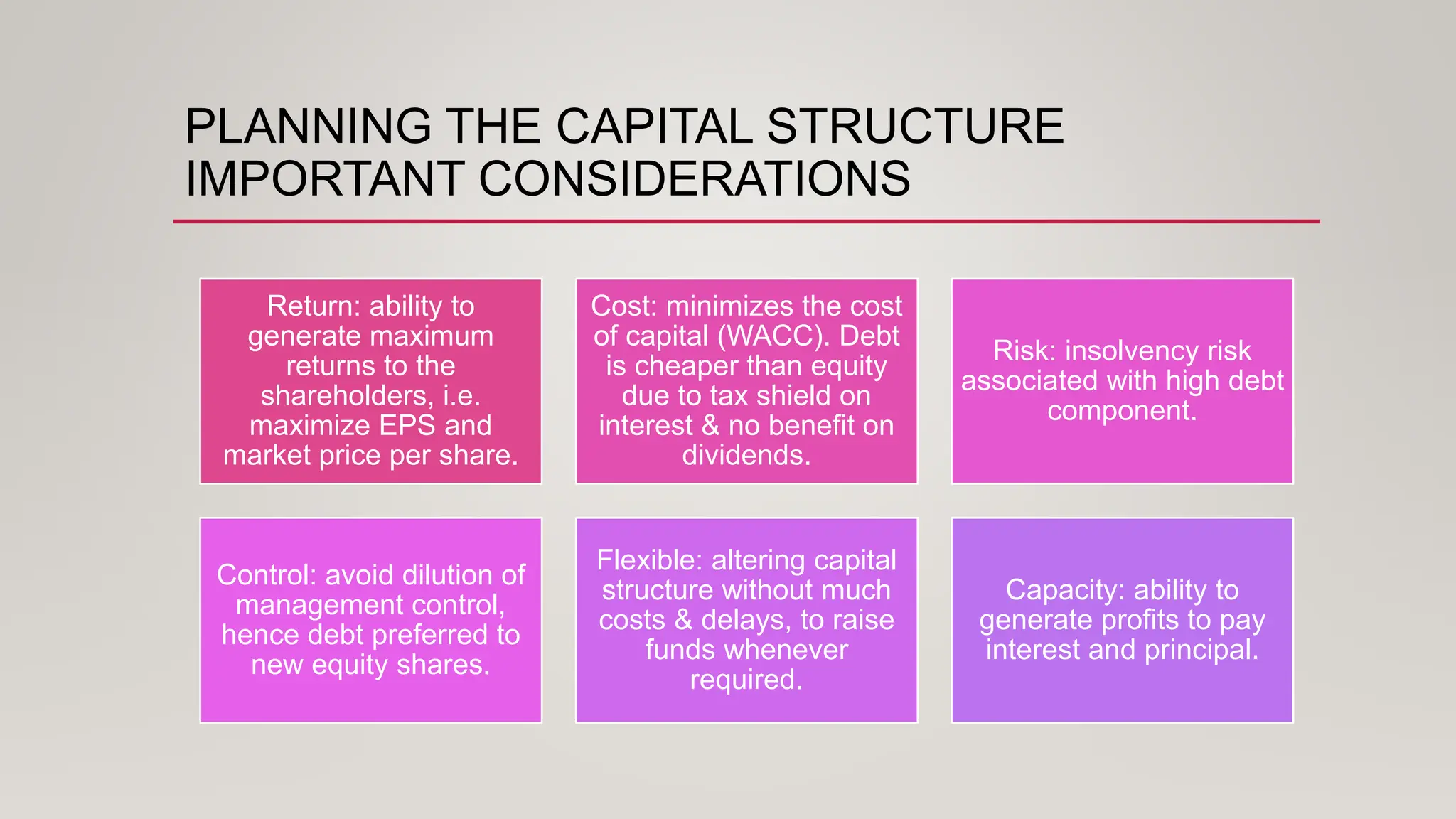 PLANNING THE CAPITAL STRUCTURE
IMPORTANT CONSIDERATIONS

Return: ability to generate maximum returns to the shareholders, i.e. maximize EPS and market price per share.

Cost: minimizes the cost of capital (WACC). Debt is cheaper than equity due to tax shield on interest & no benefit on dividends.

Risk: insolvency risk associated with high debt component.

Control: avoid dilution of management control, hence debt preferred to new equity shares.

Flexible: altering capital structure without much costs & delays, to raise funds whenever required.

Capacity: ability to generate profits to pay interest and principal.